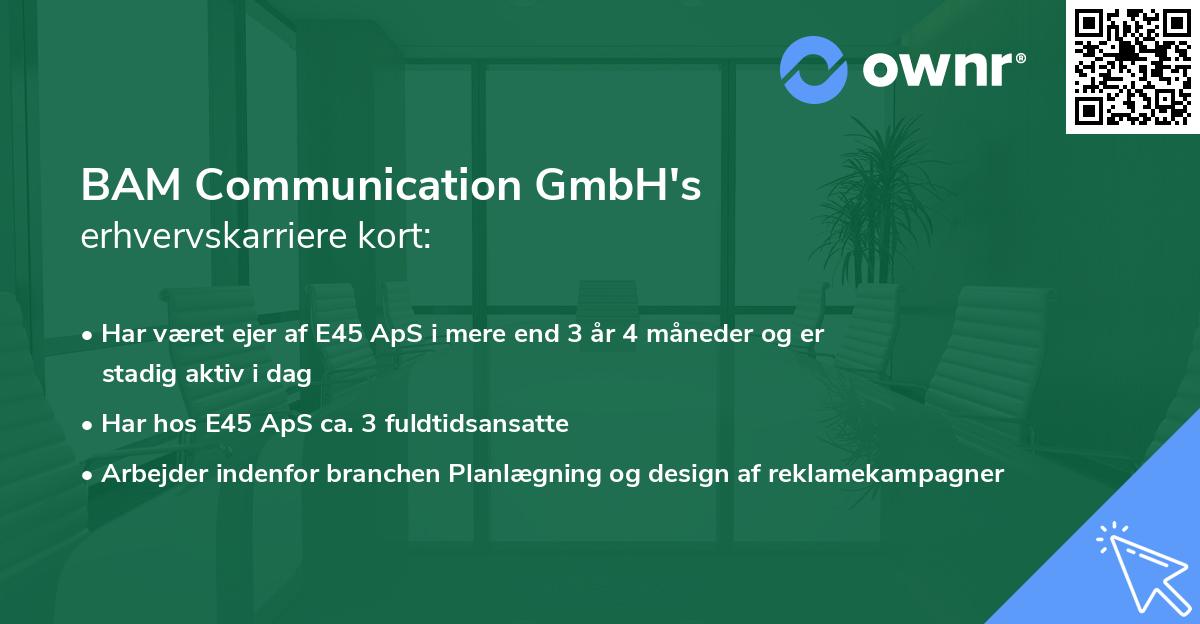 ownr®

BAM Communication GmbH's
erhvervskarriere kort:

• Har været ejer af E45 ApS i mere end 3 år 4 måneder og er stadig aktiv i dag

• Har hos E45 ApS ca. 3 fuldtidsansatte

• Arbejder indenfor branchen Planlægning og design af reklamekampagner